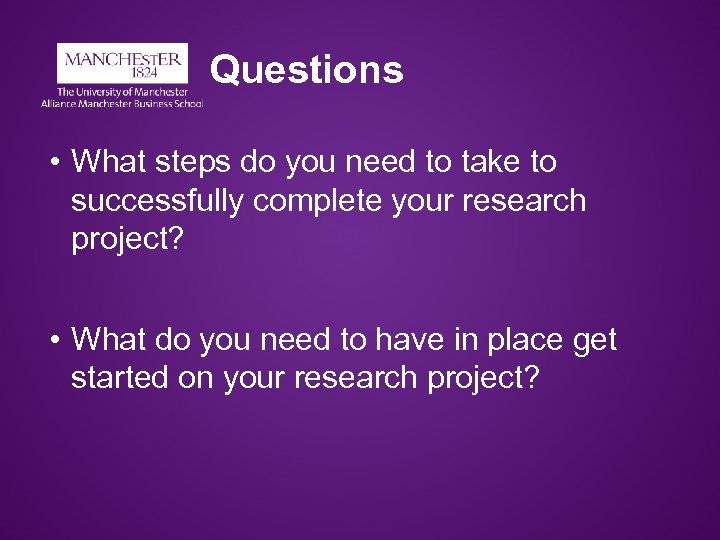 MANCHESTER
1824
The University of Manchester
Alliance Manchester Business School

Questions

• What steps do you need to take to successfully complete your research project?

• What do you need to have in place get started on your research project?